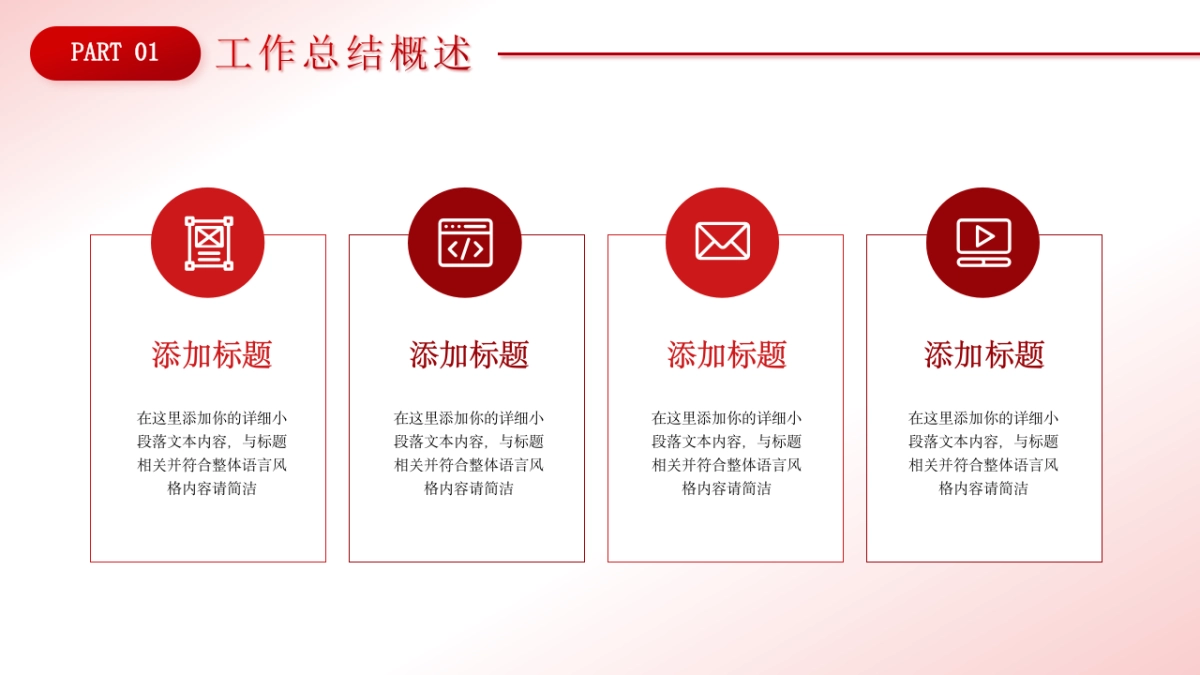 PART 01 工作总结概述

添加标题

在这里添加你的详细小段落文本内容，与标题相关并符合整体语言风格内容请简洁

添加标题

在这里添加你的详细小段落文本内容，与标题相关并符合整体语言风格内容请简洁

添加标题

在这里添加你的详细小段落文本内容，与标题相关并符合整体语言风格内容请简洁

添加标题

在这里添加你的详细小段落文本内容，与标题相关并符合整体语言风格内容请简洁